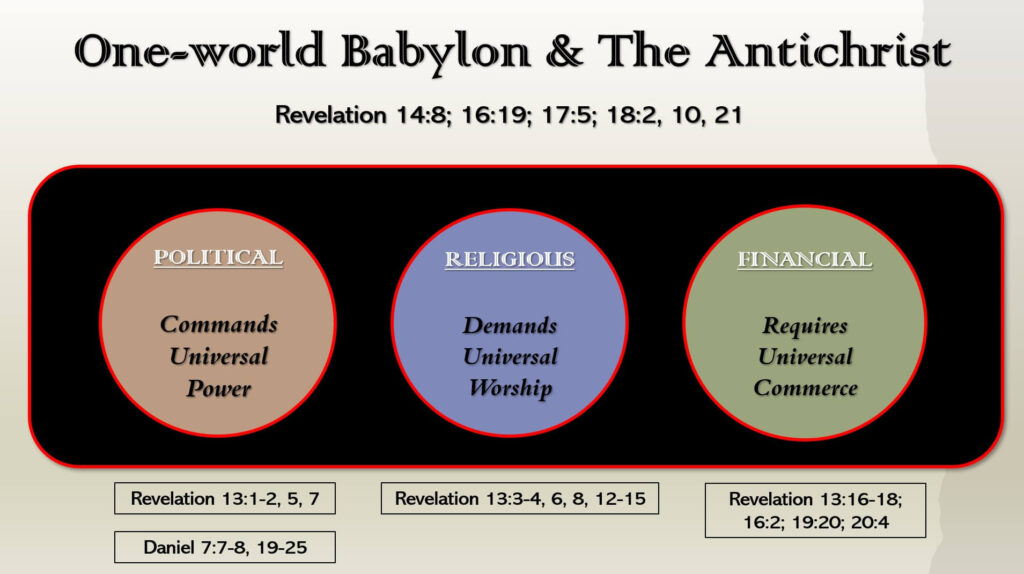 One-world Babylon & The Antichrist

Revelation 14:8; 16:19; 17:5; 18:2, 10, 21

POLITICAL

Commands Universal Power

RELIGIOUS

Demands Universal Worship

FINANCIAL

Requires Universal Commerce

Revelation 13:1-2, 5, 7

Daniel 7:7-8, 19-25

Revelation 13:3-4, 6, 8, 12-15

Revelation 13:16-18; 16:2; 19:20; 20:4